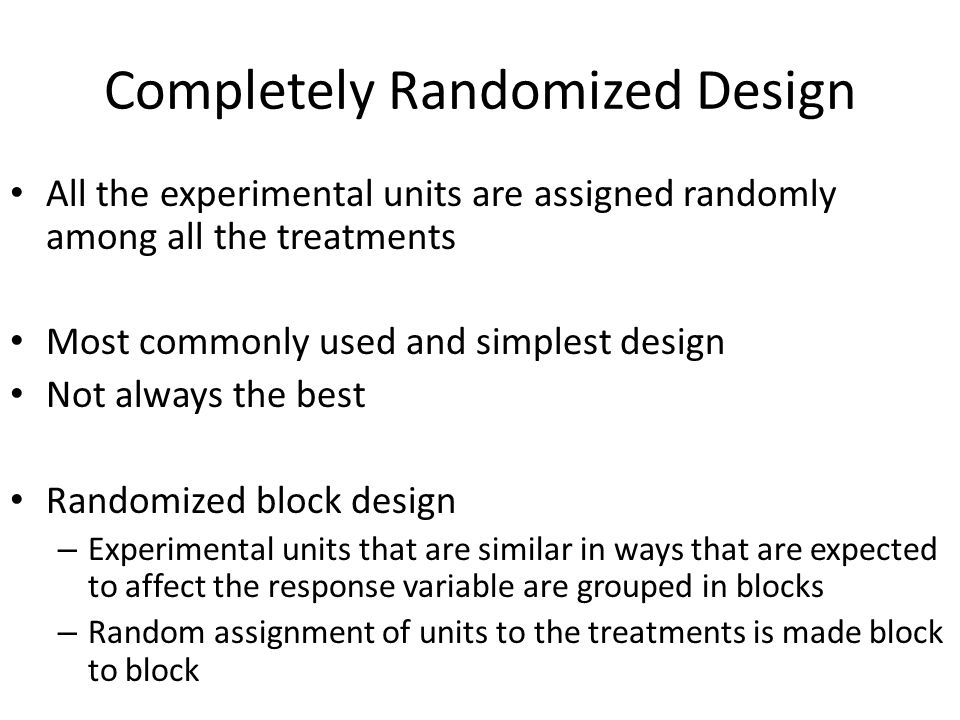 Completely Randomized Design

• All the experimental units are assigned randomly among all the treatments

• Most commonly used and simplest design
• Not always the best

• Randomized block design
– Experimental units that are similar in ways that are expected to affect the response variable are grouped in blocks
– Random assignment of units to the treatments is made block to block